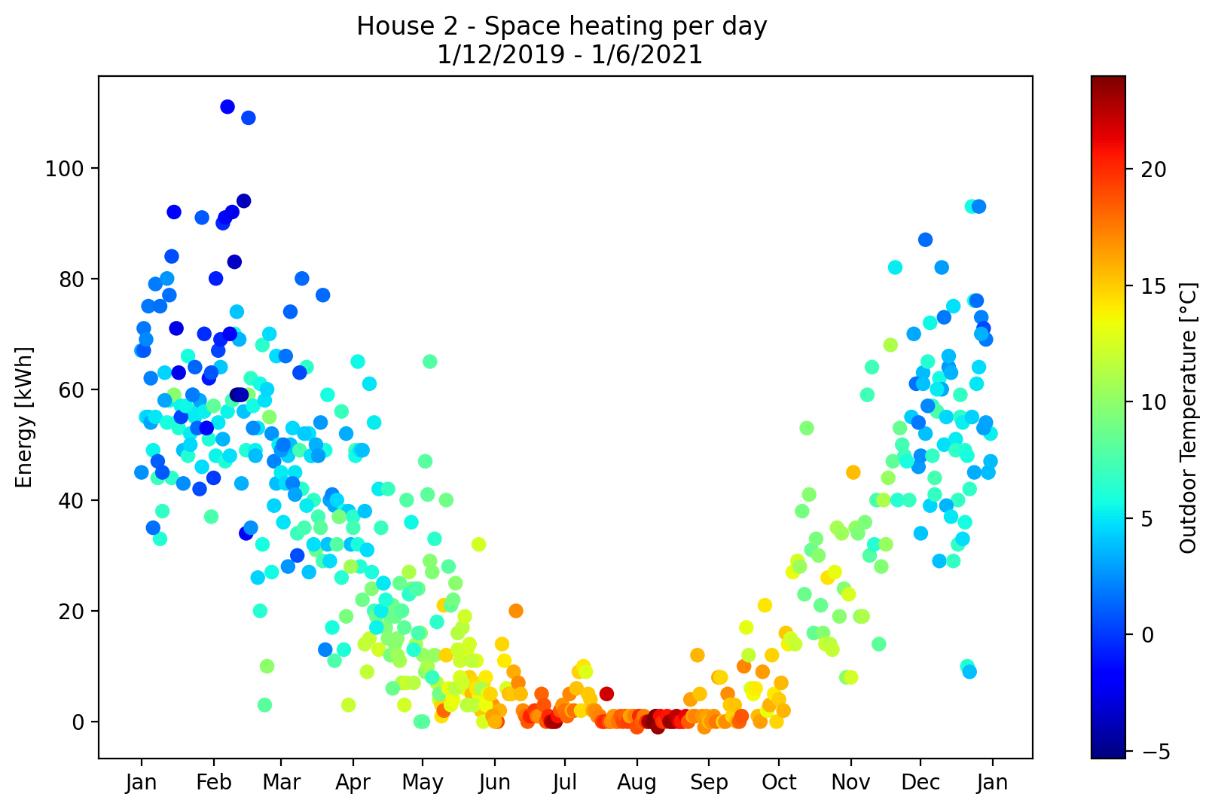 House 2 - Space heating per day
1/12/2019 - 1/6/2021

Energy [kWh]

100
80
60
40
20
0

Jan Feb Mar Apr May Jun Jul Aug Sep Oct Nov Dec Jan

Outdoor Temperature [°C]

20
15
10
5
0
−5